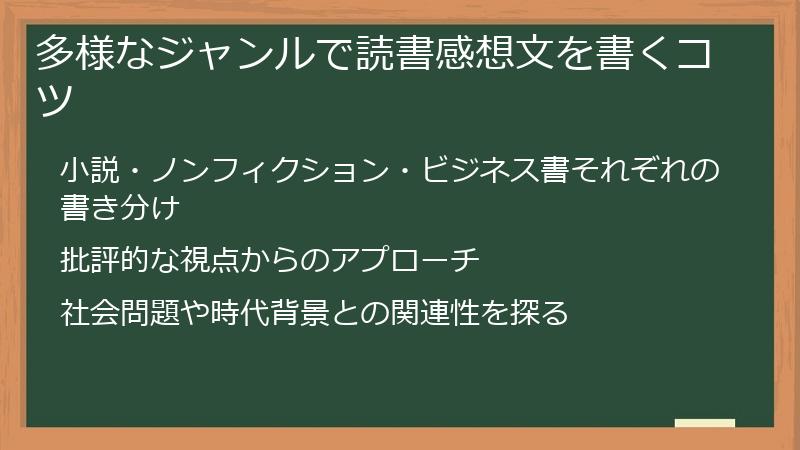 多様なジャンルで読書感想文を書くコツ

小説・ノンフィクション・ビジネス書それぞれの書き分け

批評的な視点からのアプローチ

社会問題や時代背景との関連性を探る